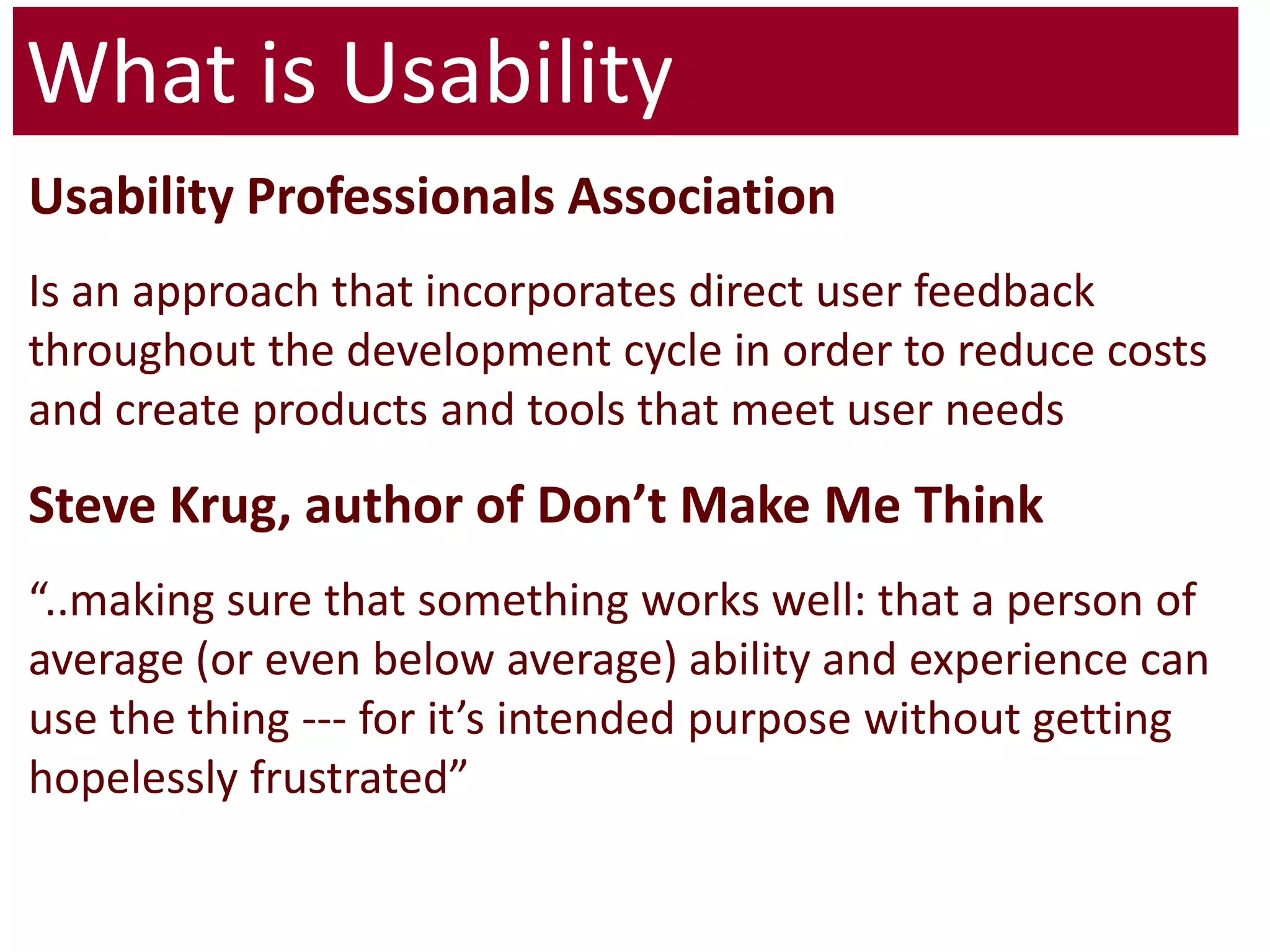 What is Usability

Usability Professionals Association

Is an approach that incorporates direct user feedback throughout the development cycle in order to reduce costs and create products and tools that meet user needs

Steve Krug, author of Don’t Make Me Think

“..making sure that something works well: that a person of average (or even below average) ability and experience can use the thing --- for it’s intended purpose without getting hopelessly frustrated”